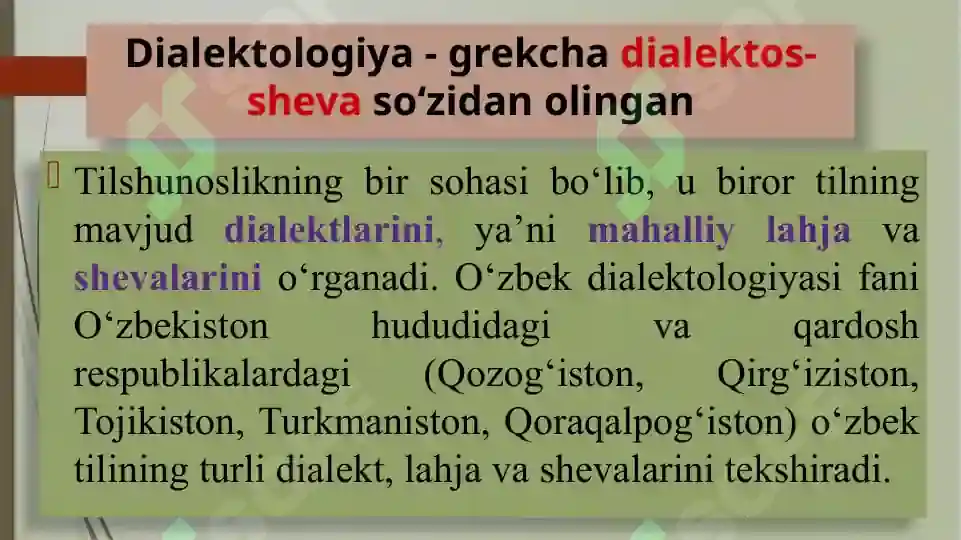 Dialektologiya - grekcha dialektos-sheva so‘zidan olingan

Tilshunoslikning bir sohasi bo‘lib, u biror tilning mavjud dialektlarini, ya’ni mahalliy lahja va shevalarini o‘rganadi. O‘zbek dialektologiyasi fani O‘zbekiston hududidagi va qardosh respublikalardagi (Qozog‘iston, Qirg‘iziston, Tojikiston, Turkmaniston, Qoraqalpog‘iston) o‘zbek tilining turli dialekt, lahja va shevalarini tekshiradi.